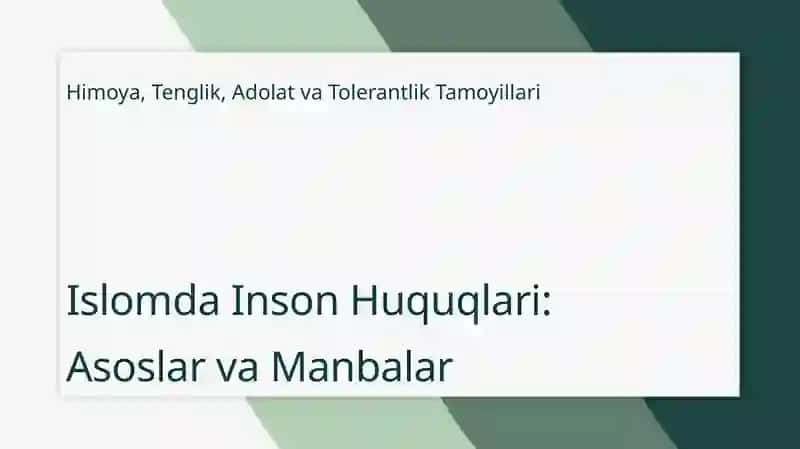 Himoya, Tenglik, Adolat va Tolerantlik Tamoyillari

Islomda Inson Huquqlari: Asoslar va Manbalar